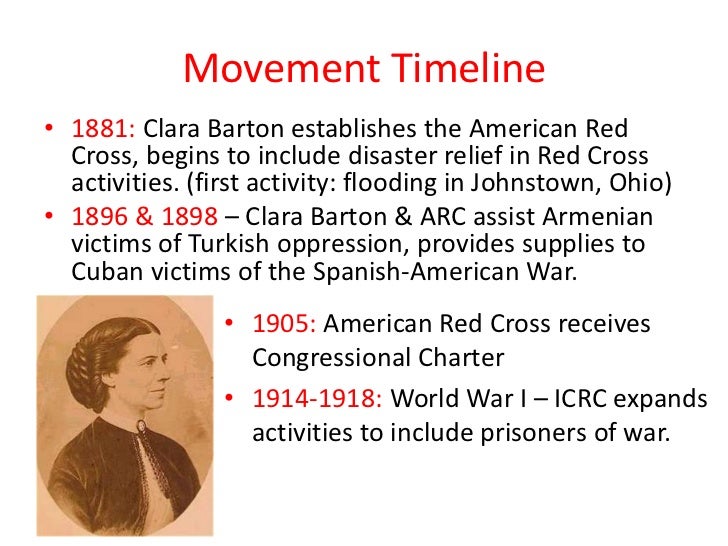 Movement Timeline

• 1881: Clara Barton establishes the American Red Cross, begins to include disaster relief in Red Cross activities. (first activity: flooding in Johnstown, Ohio)
• 1896 & 1898 – Clara Barton & ARC assist Armenian victims of Turkish oppression, provides supplies to Cuban victims of the Spanish-American War.

• 1905: American Red Cross receives Congressional Charter
• 1914-1918: World War I – ICRC expands activities to include prisoners of war.